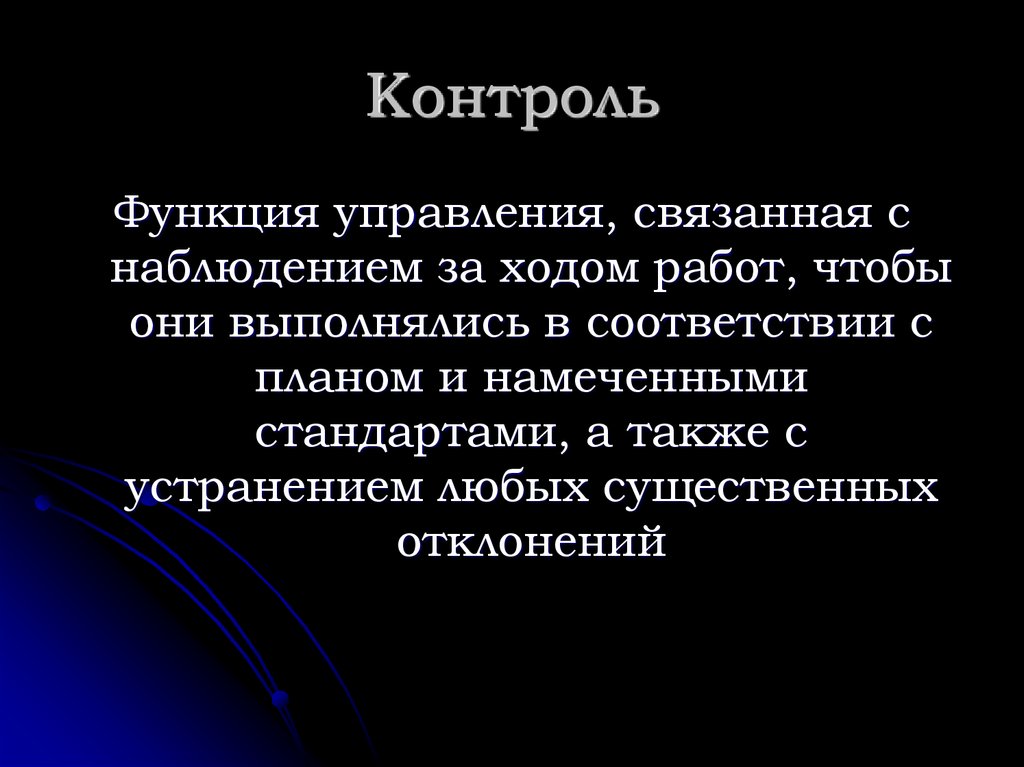 Контроль

Функция управления, связанная с наблюдением за ходом работ, чтобы они выполнялись в соответствии с планом и намеченными стандартами, а также с устранением любых существенных отклонений